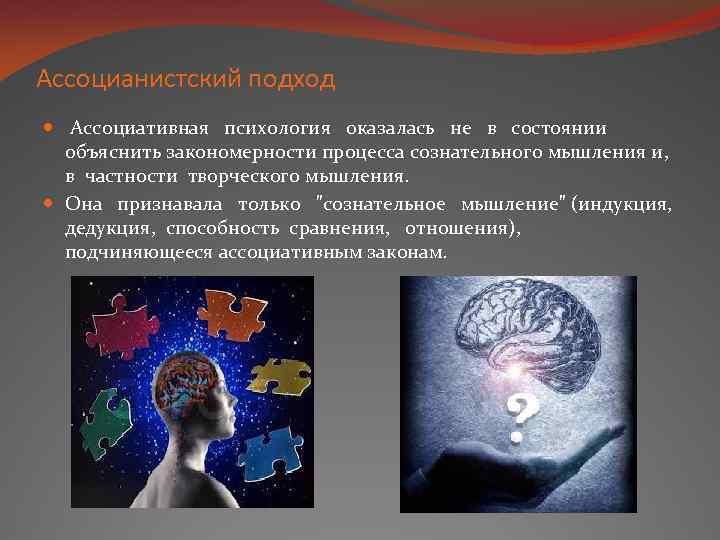 Ассоцианистский подход

Ассоциативная психология оказалась не в состоянии объяснить закономерности процесса сознательного мышления и, в частности творческого мышления.

Она признавала только "сознательное мышление" (индукция, дедукция, способность сравнения, отношения), подчиняющееся ассоциативным законам.

?